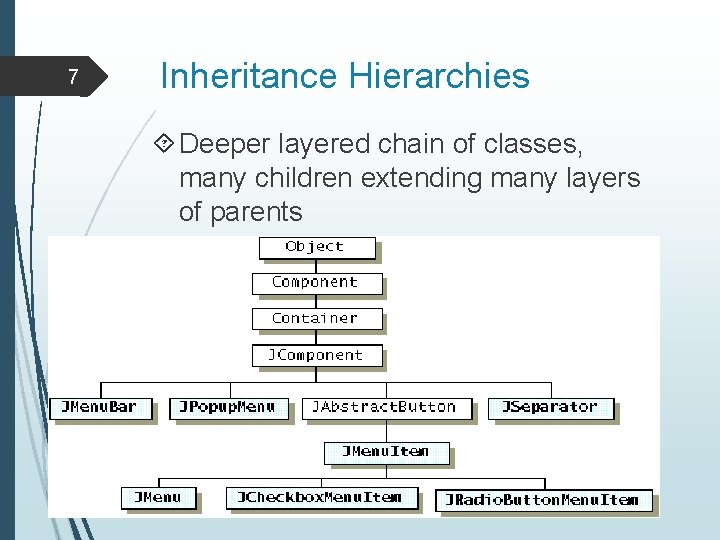 7

Inheritance Hierarchies

Deeper layered chain of classes, many children extending many layers of parents

Object
Component
Container
JComponent
JMenuBar
JPopupMenu
JAbstractButton
JSeparator
JMenuItem
JMenu
JCheckboxMenuItem
JRadioButtonMenuItem